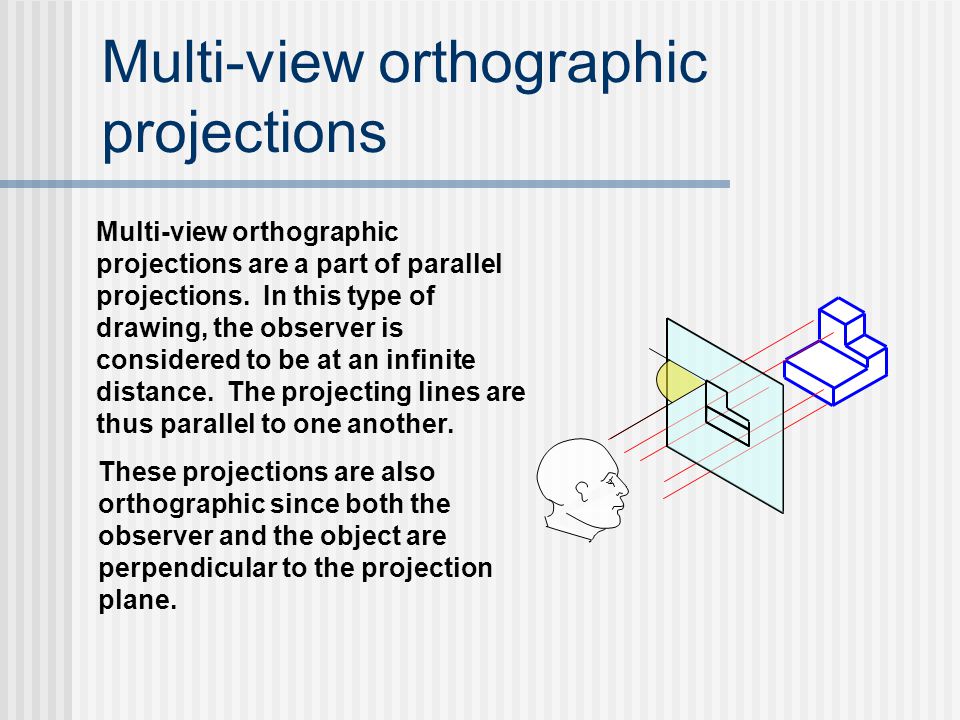 Multi-view orthographic projections

Multi-view orthographic projections are a part of parallel projections. In this type of drawing, the observer is considered to be at an infinite distance. The projecting lines are thus parallel to one another.

These projections are also orthographic since both the observer and the object are perpendicular to the projection plane.